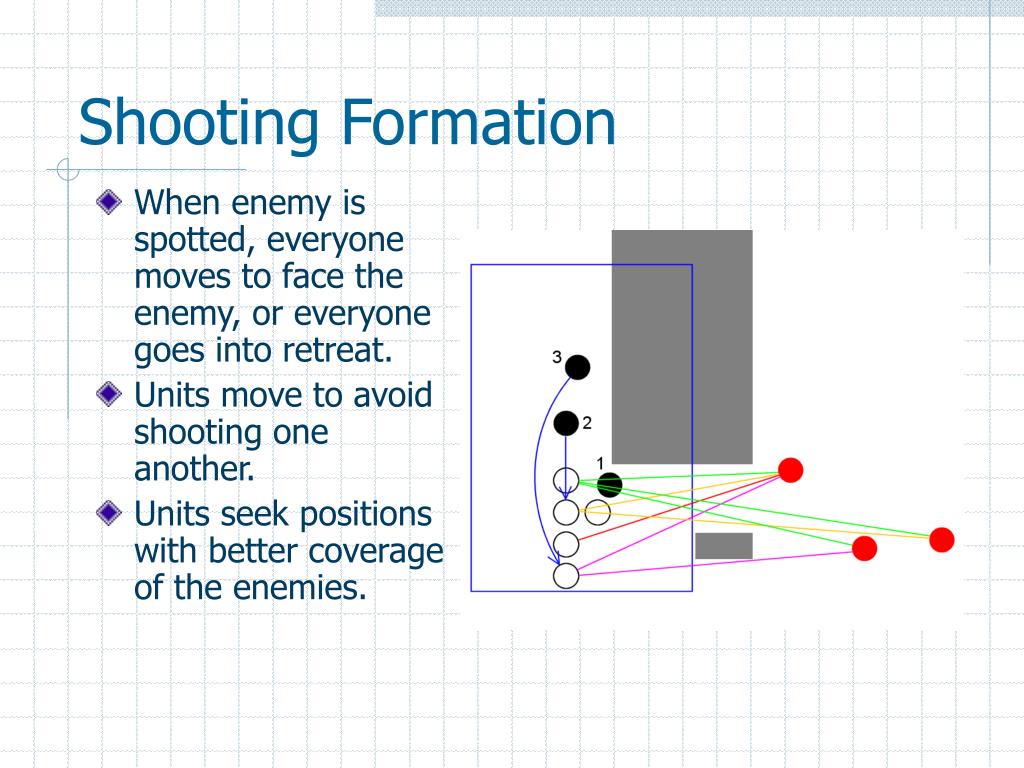 Shooting Formation

When enemy is spotted, everyone moves to face the enemy, or everyone goes into retreat.

Units move to avoid shooting one another.

Units seek positions with better coverage of the enemies.

3

2

1